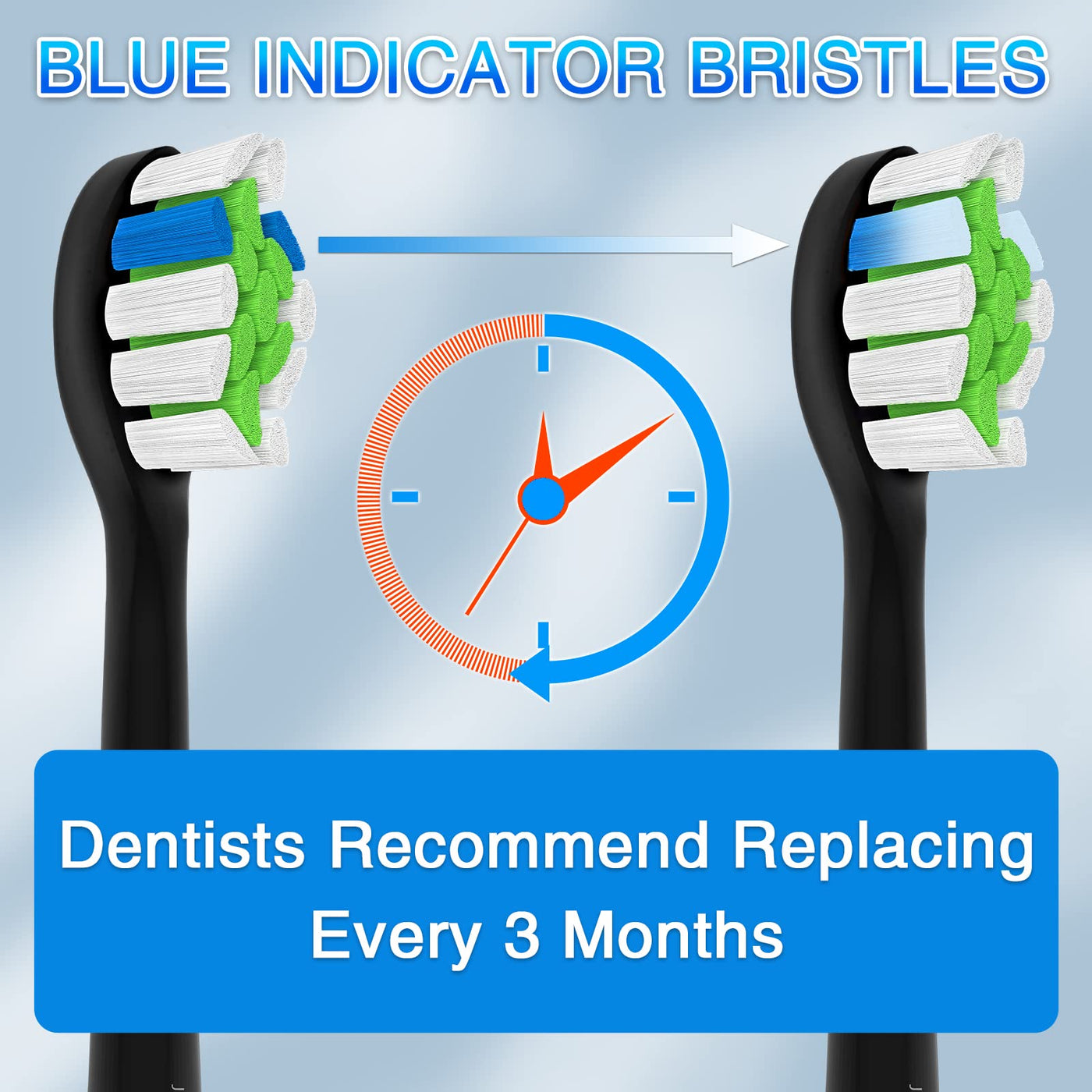 BLUE INDICATOR BRISTLES

Dentists Recommend Replacing Every 3 Months